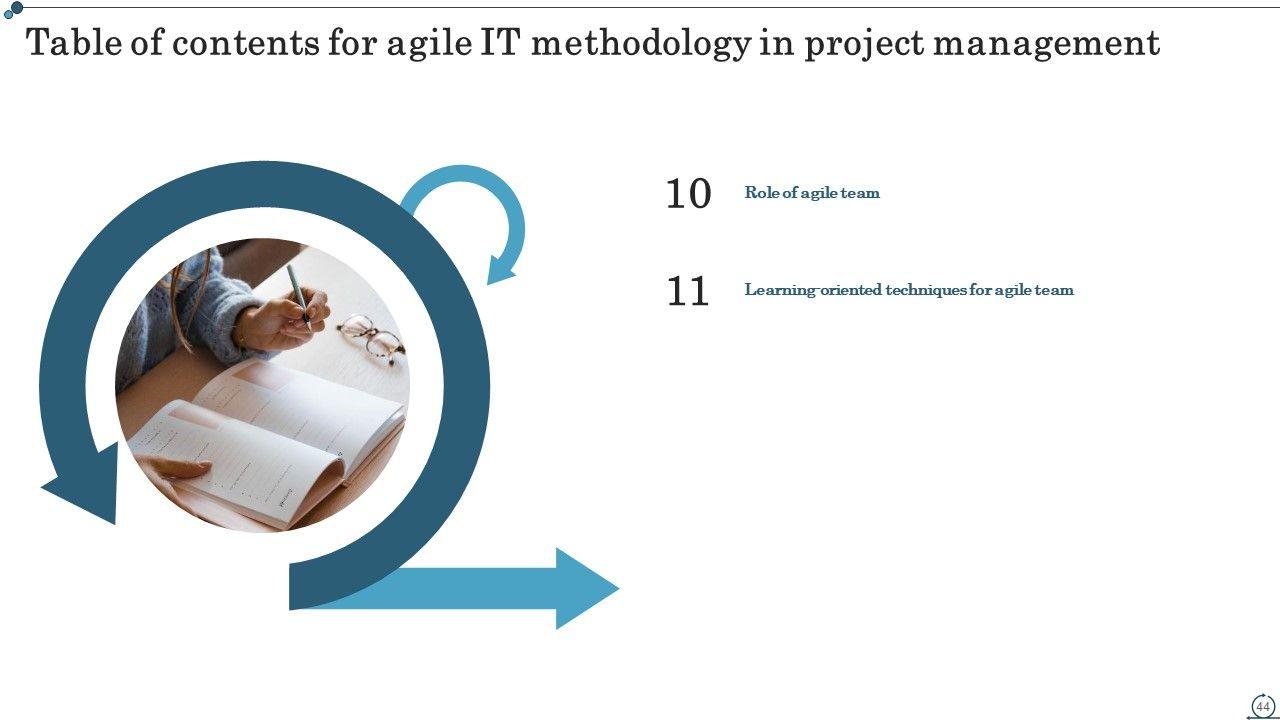 Table of contents for agile IT methodology in project management

10 Role of agile team

11 Learning-oriented techniques for agile team

44